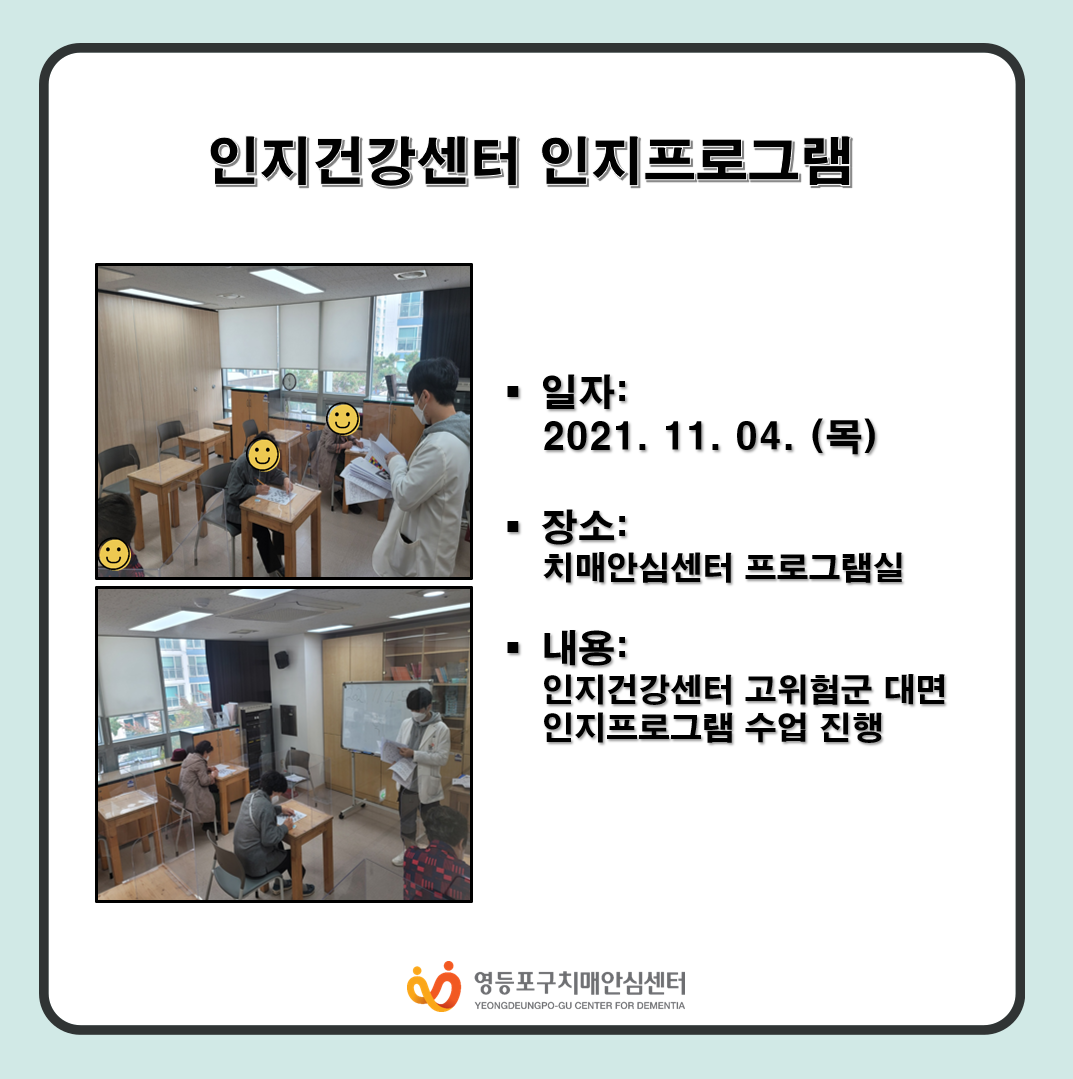 인지건강센터 인지프로그램

▪ 일자:
2021. 11. 04. (목)

▪ 장소:
치매안심센터 프로그램실

▪ 내용:
인지건강센터 고위험군 대면
인지프로그램 수업 진행

영등포구치매안심센터
YEONGDEUNGPO-GU CENTER FOR DEMENTIA